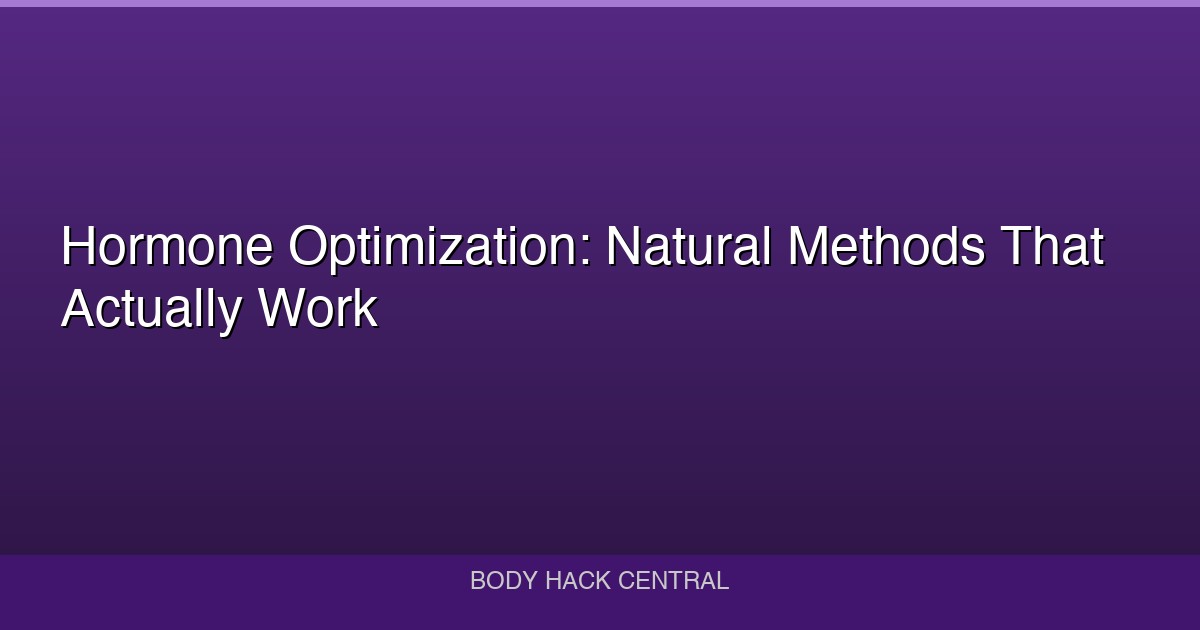 Hormone Optimization: Natural Methods That Actually Work

BODY HACK CENTRAL